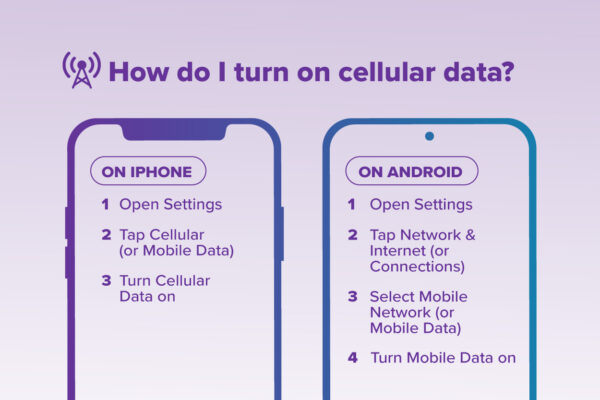 How do I turn on cellular data?

ON IPHONE

1 Open Settings

2 Tap Cellular (or Mobile Data)

3 Turn Cellular Data on

ON ANDROID

1 Open Settings

2 Tap Network & Internet (or Connections)

3 Select Mobile Network (or Mobile Data)

4 Turn Mobile Data on